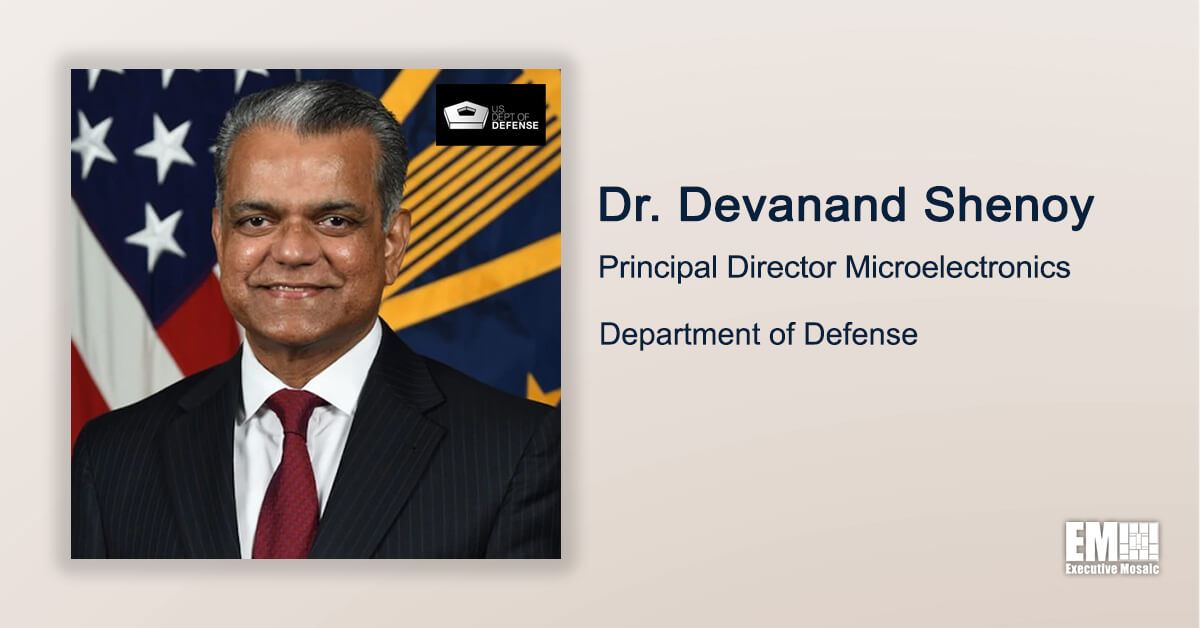 US DEPT OF DEFENSE

Dr. Devanand Shenoy

Principal Director Microelectronics

Department of Defense

EM

Executive Mosaic